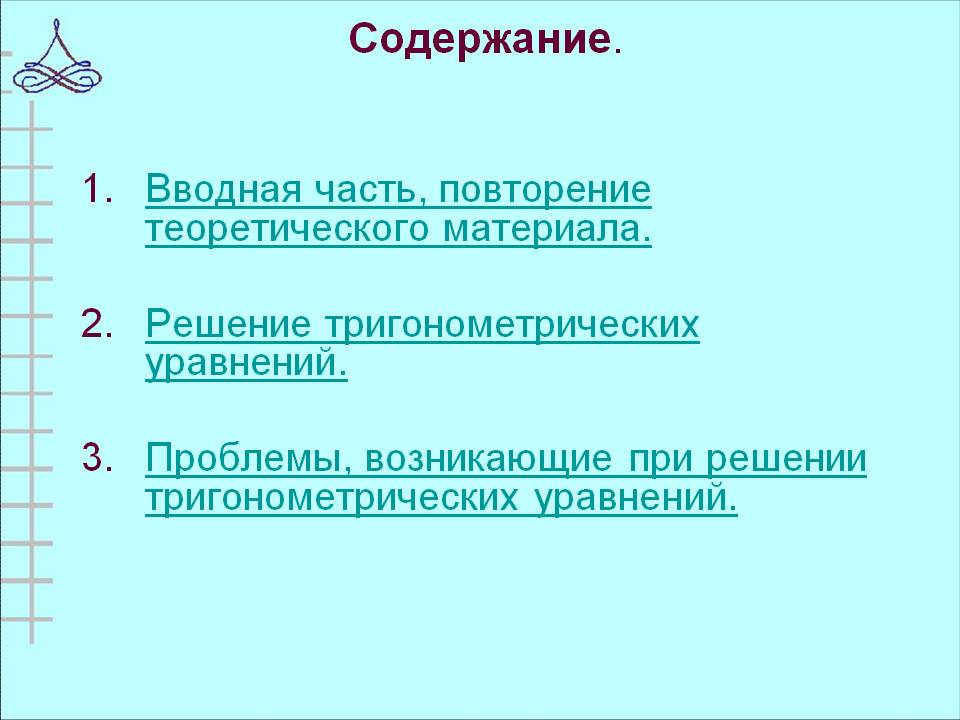 Содержание.

1. Вводная часть, повторение теоретического материала.

2. Решение тригонометрических уравнений.

3. Проблемы, возникающие при решении тригонометрических уравнений.